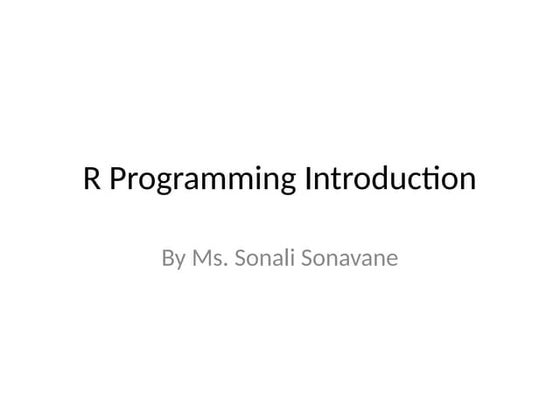 R Programming Introduction

By Ms. Sonali Sonavane